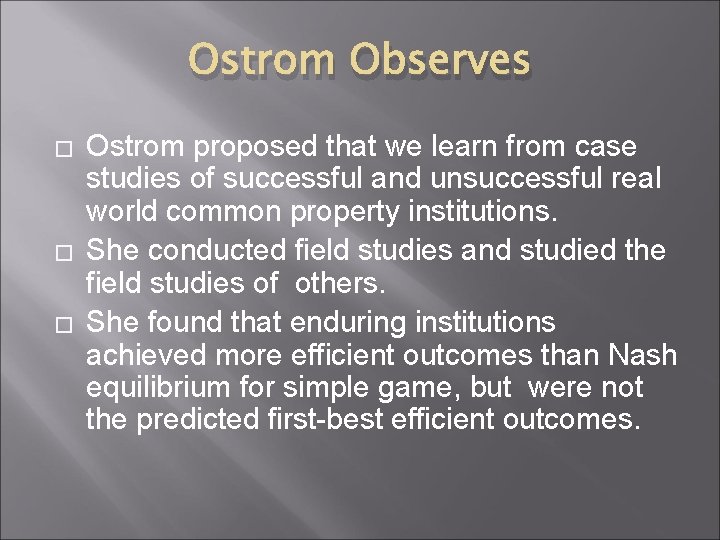 Ostrom Observes

□ Ostrom proposed that we learn from case studies of successful and unsuccessful real world common property institutions.

□ She conducted field studies and studied the field studies of others.

□ She found that enduring institutions achieved more efficient outcomes than Nash equilibrium for simple game, but were not the predicted first-best efficient outcomes.